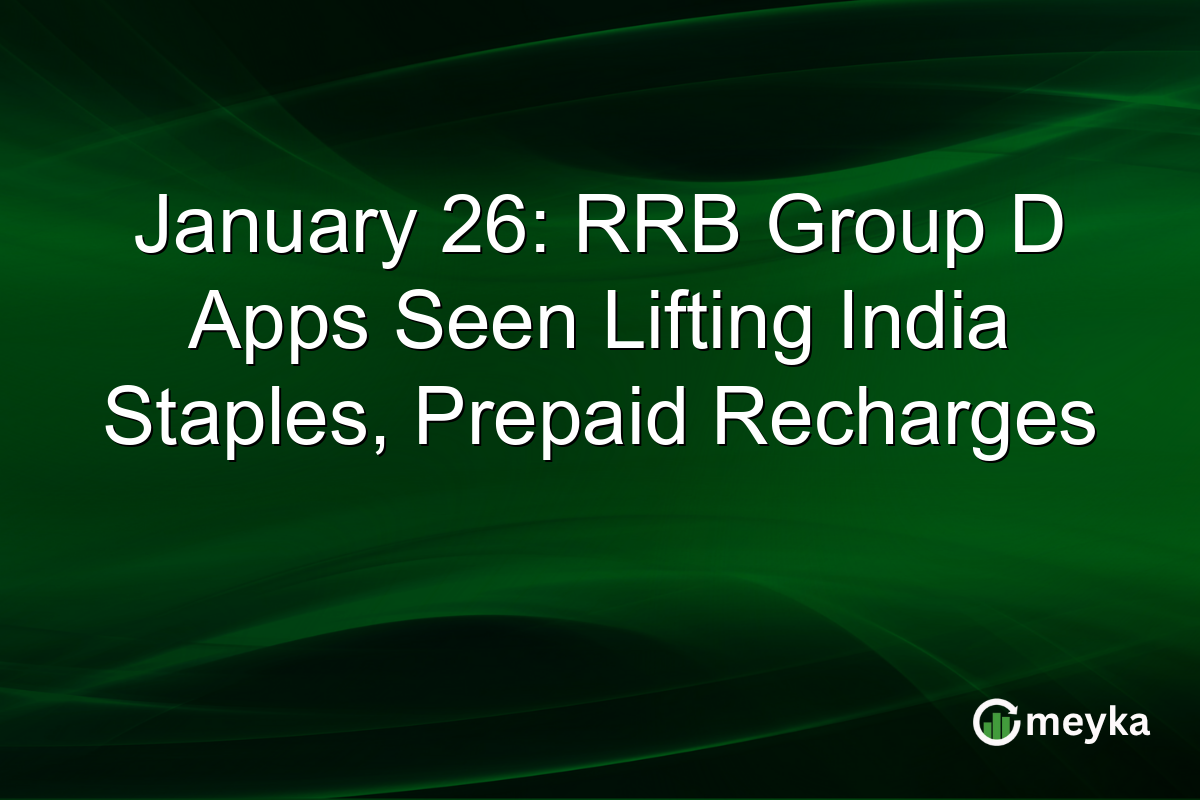 January 26: RRB Group D Apps Seen Lifting India Staples, Prepaid Recharges

meyka